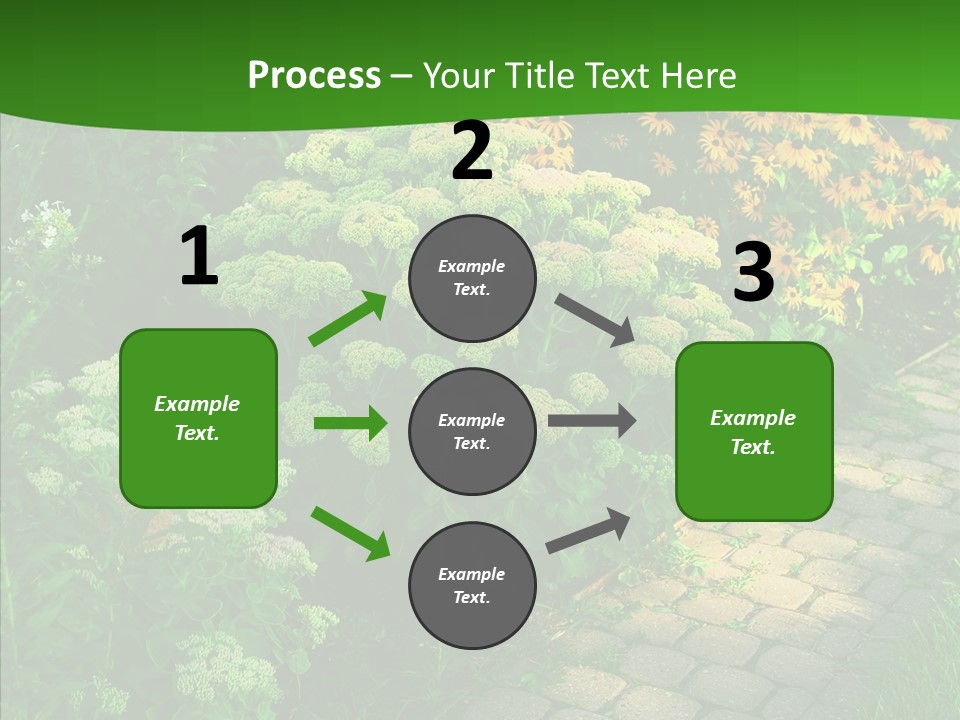 Process – Your Title Text Here

1

Example Text.

2

Example Text.

Example Text.

Example Text.

3

Example Text.